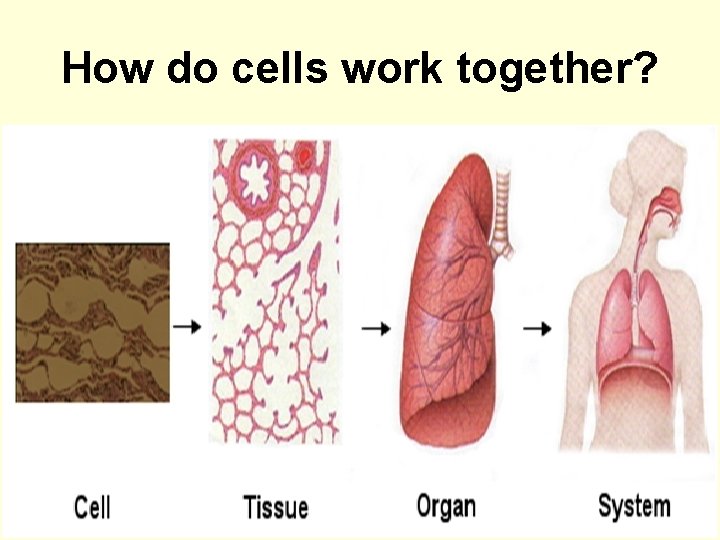 How do cells work together?

Cell

Tissue

Organ

System